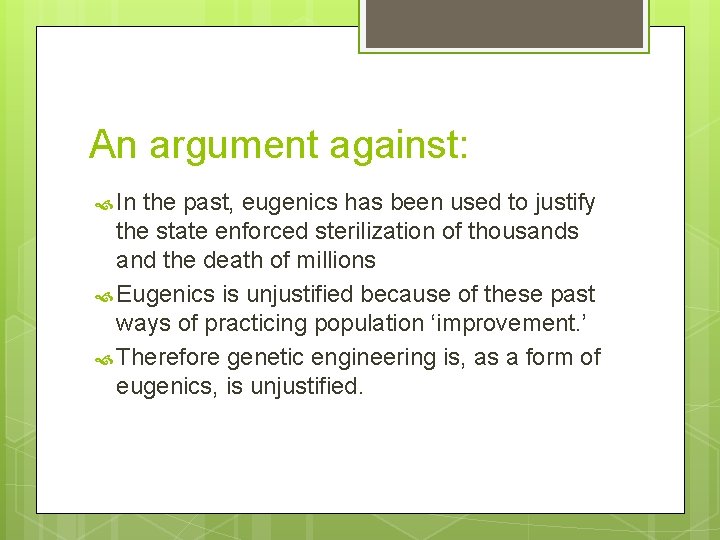 An argument against:

In the past, eugenics has been used to justify the state enforced sterilization of thousands and the death of millions

Eugenics is unjustified because of these past ways of practicing population ‘improvement.’

Therefore genetic engineering is, as a form of eugenics, is unjustified.